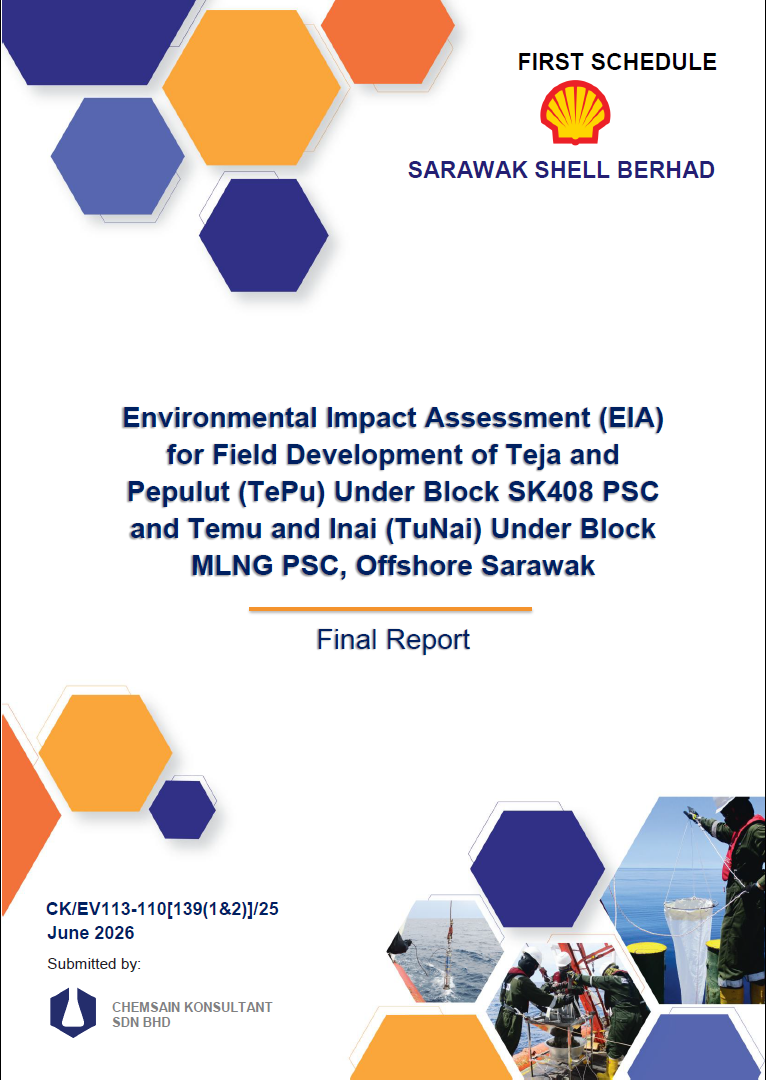 FIRST SCHEDULE

SARAWAK SHELL BERHAD

Environmental Impact Assessment (EIA) for Field Development of Teja and Pepulut (TePu) Under Block SK408 PSC and Temu and Inai (TuNai) Under Block MLNG PSC, Offshore Sarawak

Final Report

CK/EV113-110[139(1&2)]/25
June 2026

Submitted by:

CHEMSAIN KONSULTANT SDN BHD